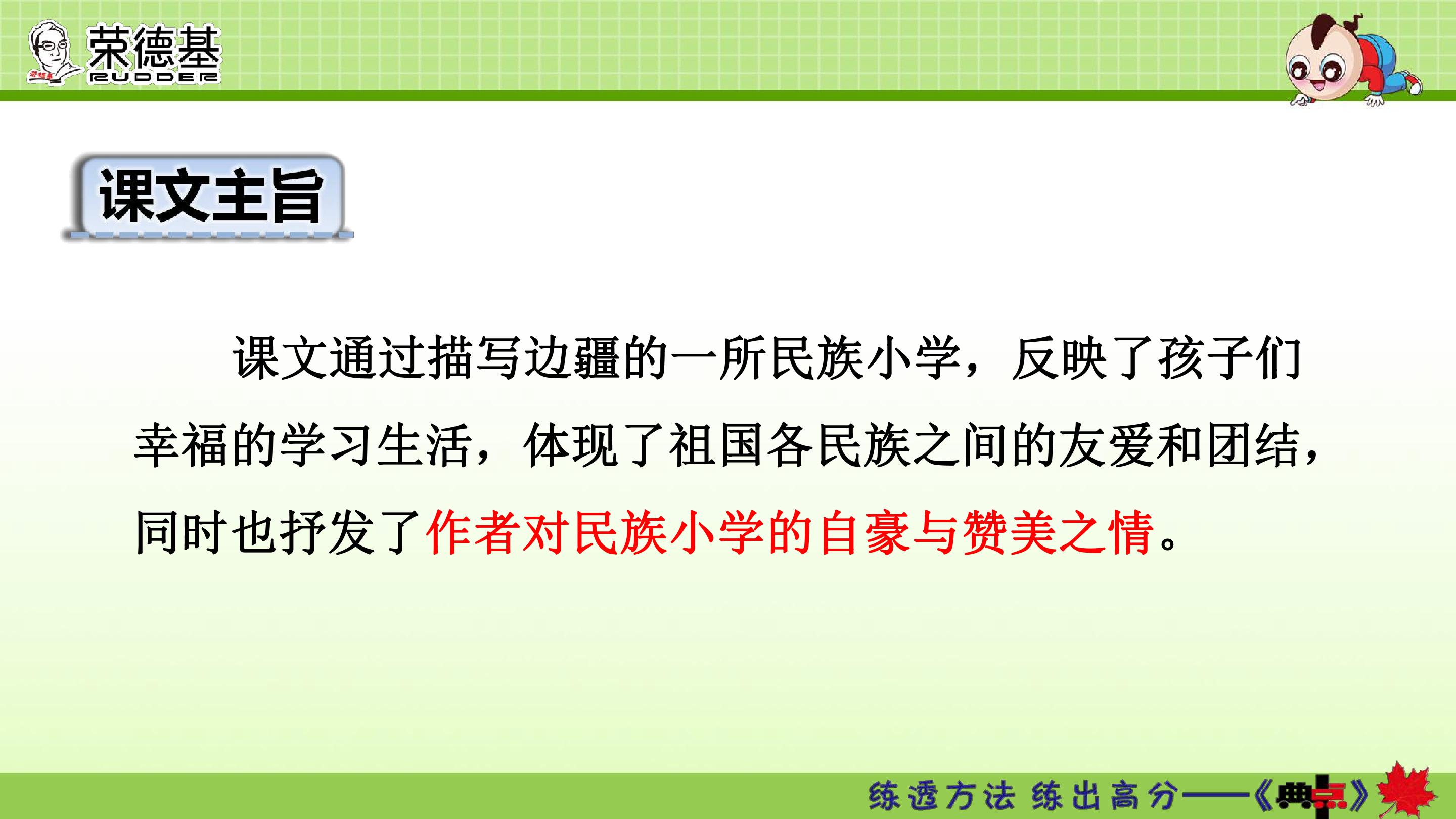 荣德基
RUDDER

课文主旨

课文通过描写边疆的一所民族小学，反映了孩子们幸福的学习生活，体现了祖国各民族之间的友爱和团结，同时也抒发了作者对民族小学的自豪与赞美之情。

练透方法 练出高分——《典点》